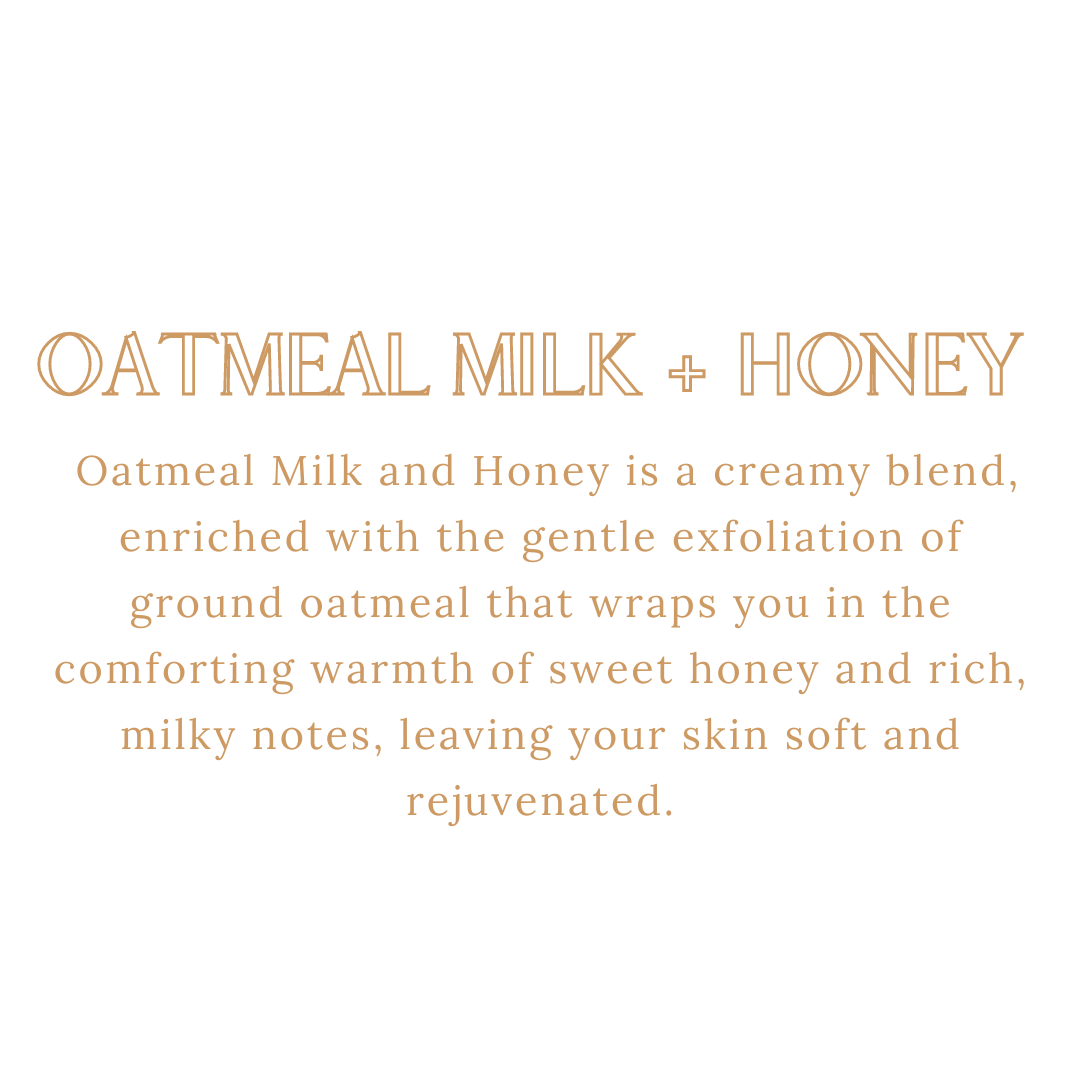 OATMEAL MILK + HONEY

Oatmeal Milk and Honey is a creamy blend, enriched with the gentle exfoliation of ground oatmeal that wraps you in the comforting warmth of sweet honey and rich, milky notes, leaving your skin soft and rejuvenated.